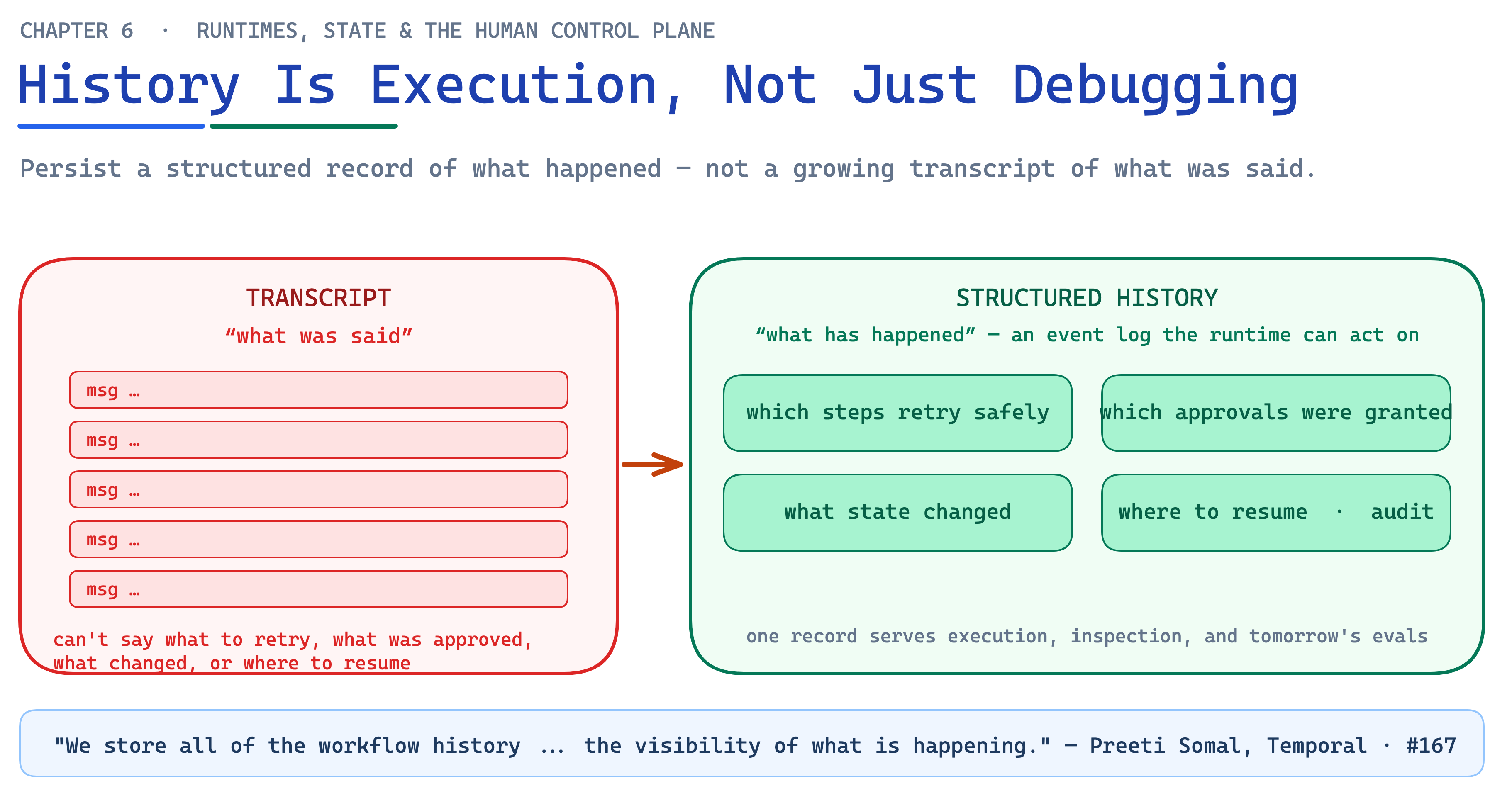 CHAPTER 6 · RUNTIMES, STATE & THE HUMAN CONTROL PLANE

History Is Execution, Not Just Debugging

Persist a structured record of what happened — not a growing transcript of what was said.

TRANSCRIPT

“what was said”

msg …

msg …

msg …

msg …

msg …

can't say what to retry, what was approved, what changed, or where to resume

STRUCTURED HISTORY

“what has happened” — an event log the runtime can act on

which steps retry safely

which approvals were granted

what state changed

where to resume · audit

one record serves execution, inspection, and tomorrow's evals

"We store all of the workflow history … the visibility of what is happening." — Preeti Somal, Temporal · #167